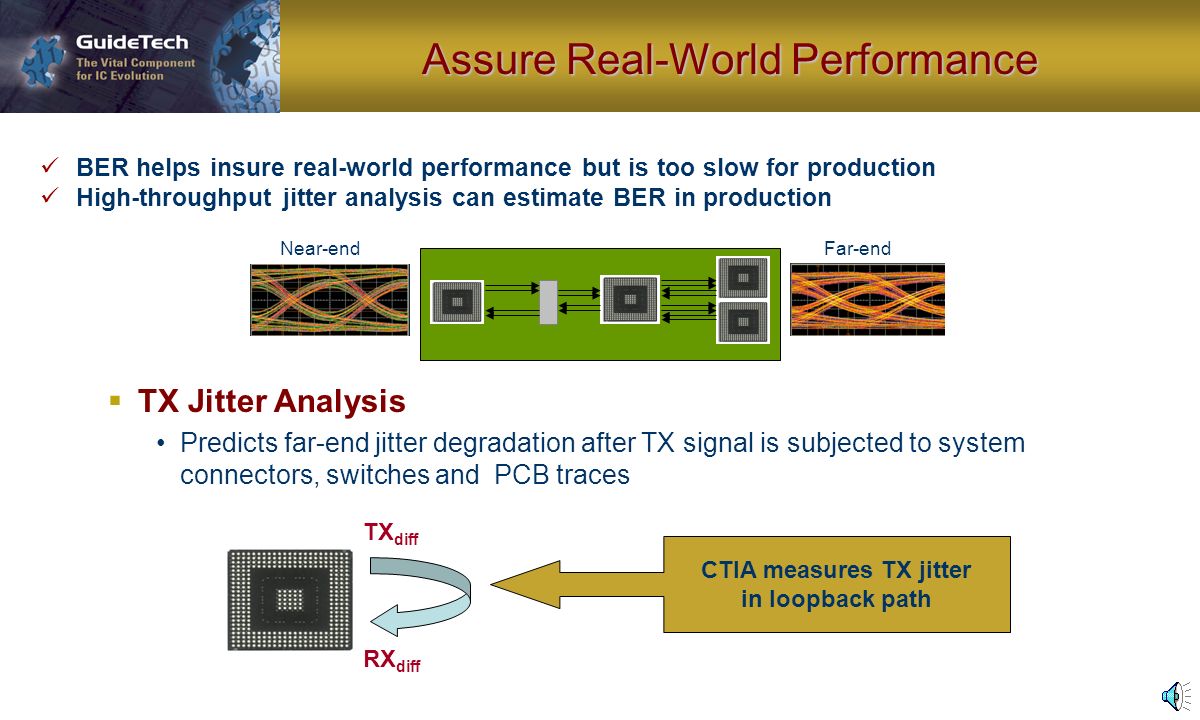 GuideTech
The Vital Component for IC Evolution

Assure Real-World Performance

✓ BER helps insure real-world performance but is too slow for production
✓ High-throughput jitter analysis can estimate BER in production

Near-end

Far-end

▪ TX Jitter Analysis

• Predicts far-end jitter degradation after TX signal is subjected to system connectors, switches and PCB traces

TX$_{diff}$

RX$_{diff}$

CTIA measures TX jitter in loopback path